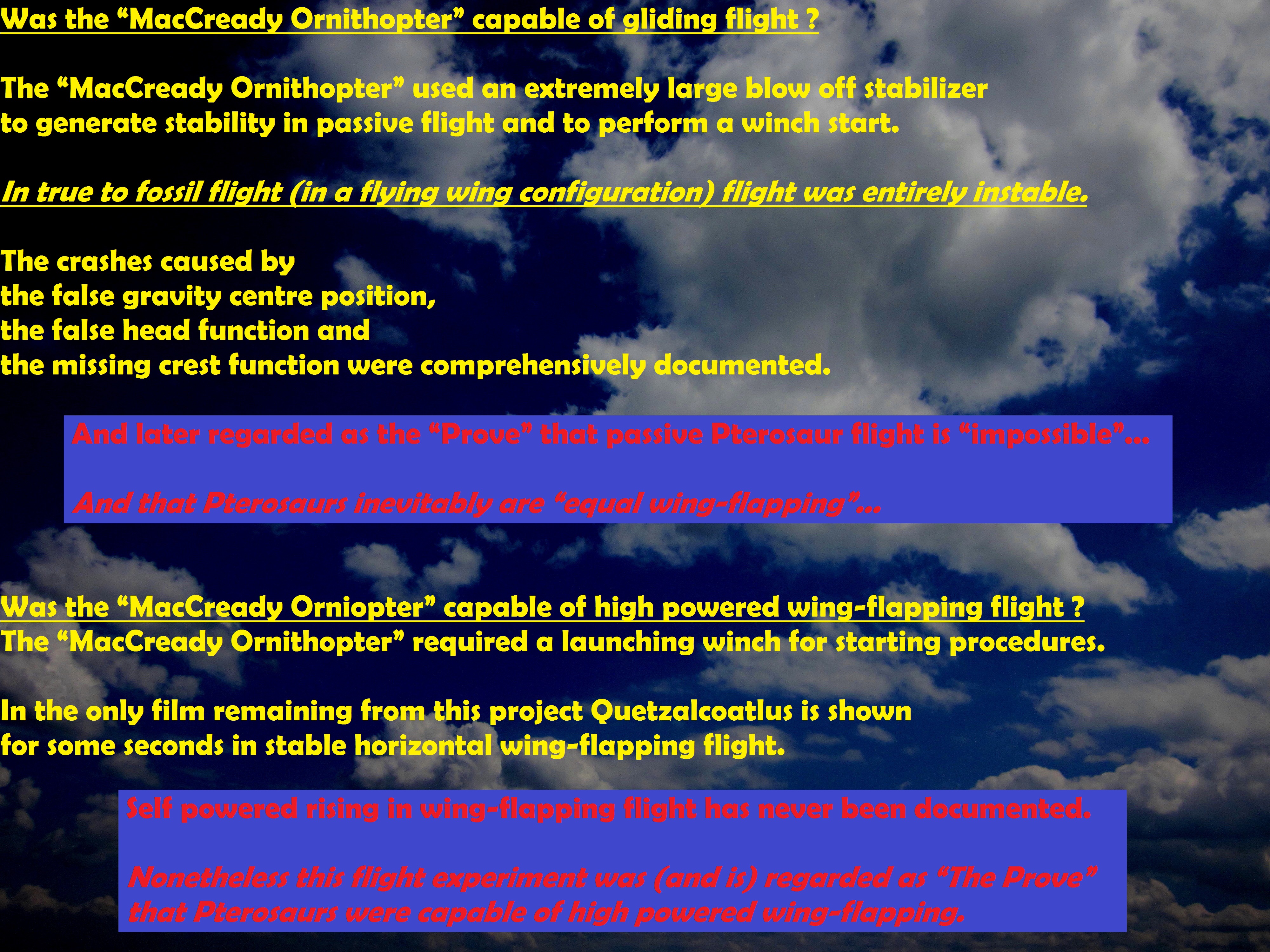 Was the “MacCready Ornithopter” capable of gliding flight ?

The “MacCready Ornithopter” used an extremely large blow off stabilizer to generate stability in passive flight and to perform a winch start.

In true to fossil flight (in a flying wing configuration) flight was entirely instable.

The crashes caused by
the false gravity centre position,
the false head function and
the missing crest function were comprehensively documented.

And later regarded as the “Prove” that passive Pterosaur flight is “impossible”...

And that Pterosaurs inevitably are “equal wing-flapping”...

Was the “MacCready Orniopter” capable of high powered wing-flapping flight ?
The “MacCready Ornithopter” required a launching winch for starting procedures.

In the only film remaining from this project Quetzalcoatlus is shown for some seconds in stable horizontal wing-flapping flight.

Self powered rising in wing-flapping flight has never been documented.

Nonetheless this flight experiment was (and is) regarded as “The Prove” that Pterosaurs were capable of high powered wing-flapping.